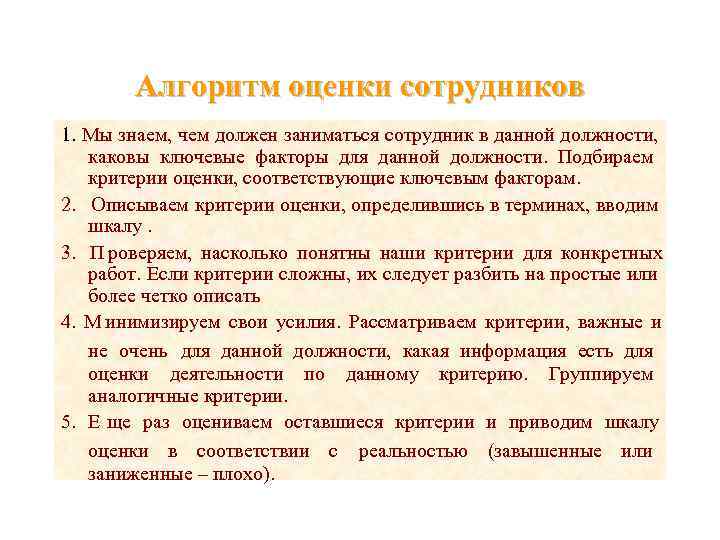 Алгоритм оценки сотрудников

1. Мы знаем, чем должен заниматься сотрудник в данной должности, каковы ключевые факторы для данной должности. Подбираем критерии оценки, соответствующие ключевым факторам.

2. Описываем критерии оценки, определившись в терминах, вводим шкалу .

3. Проверяем, насколько понятны наши критерии для конкретных работ. Если критерии сложны, их следует разбить на простые или более четко описать

4. Минимизируем свои усилия. Рассматриваем критерии, важные и не очень для данной должности, какая информация есть для оценки деятельности по данному критерию. Группируем аналогичные критерии.

5. Еще раз оцениваем оставшиеся критерии и приводим шкалу оценки в соответствии с реальностью (завышенные или заниженные – плохо).